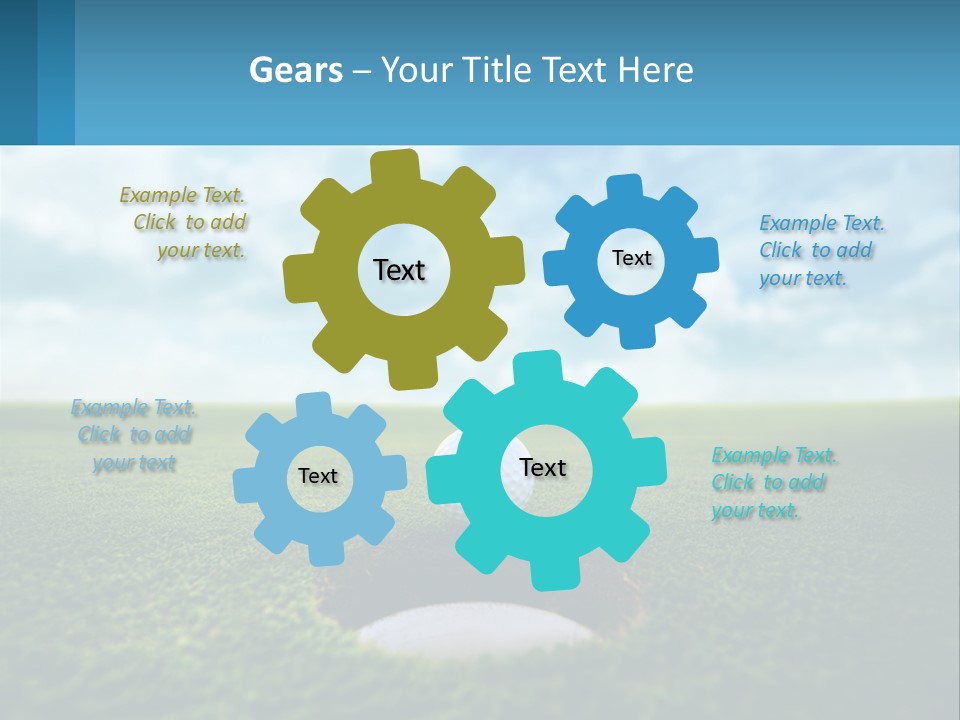 Gears – Your Title Text Here

Example Text. Click to add your text.

Text

Text

Example Text. Click to add your text.

Example Text. Click to add your text

Text

Text

Example Text. Click to add your text.